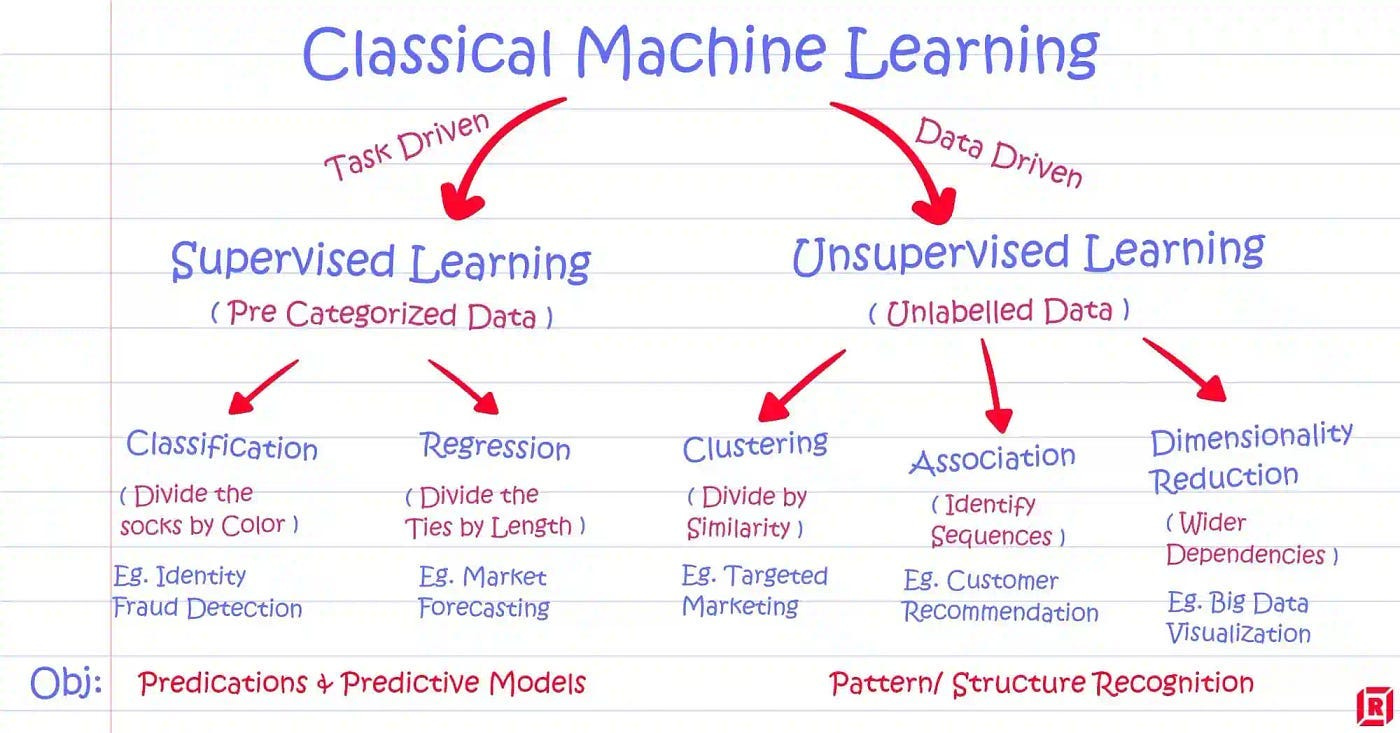 Classical Machine Learning

Task Driven

Data Driven

Supervised Learning
( Pre Categorized Data )

Unsupervised Learning
( Unlabelled Data )

Classification
( Divide the socks by Color )
Eg. Identity Fraud Detection

Regression
( Divide the Ties by Length )
Eg. Market Forecasting

Clustering
( Divide by Similarity )
Eg. Targeted Marketing

Association
( Identify Sequences )
Eg. Customer Recommendation

Dimensionality Reduction
( Wider Dependencies )
Eg. Big Data Visualization

Obj: Predications & Predictive Models

Pattern/ Structure Recognition

R